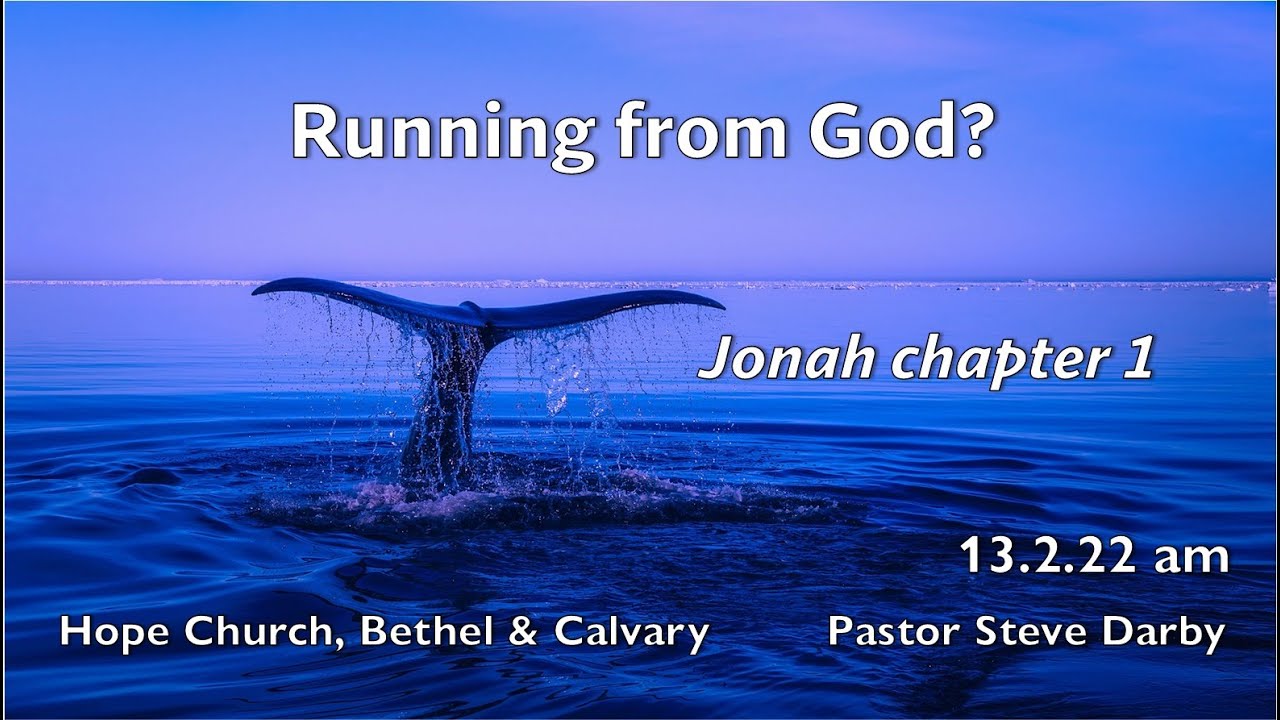 Running from God?

Jonah chapter 1

13.2.22 am

Hope Church, Bethel & Calvary

Pastor Steve Darby